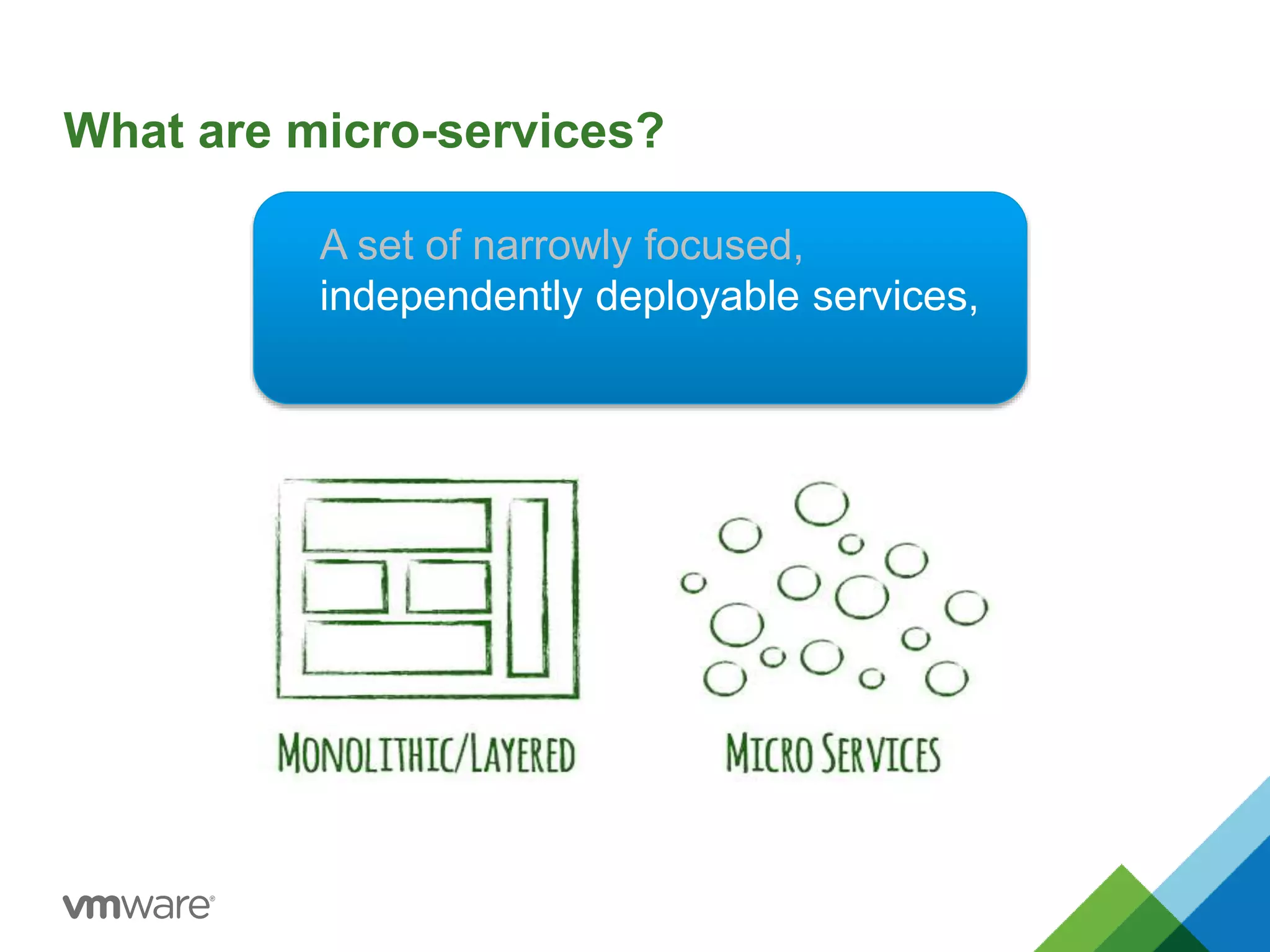 What are micro-services?

A set of narrowly focused, independently deployable services,

MONOLITHIC/LAYERED

MICRO SERVICES

vmware®